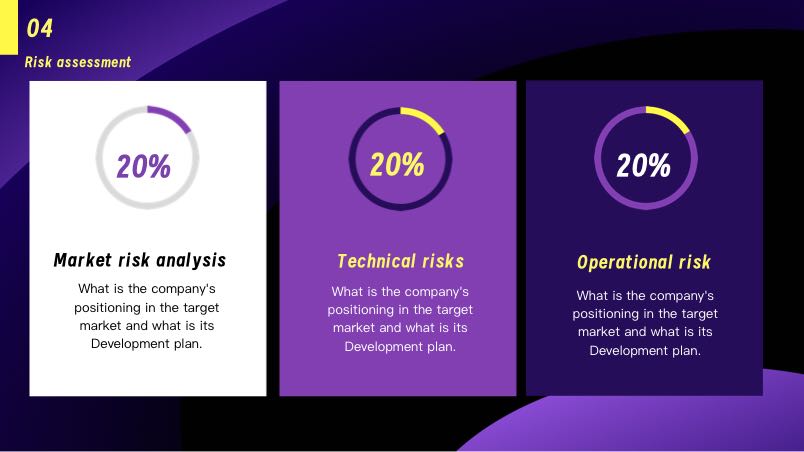 04

Risk assessment

20%

Market risk analysis

What is the company's positioning in the target market and what is its Development plan.

20%

Technical risks

What is the company's positioning in the target market and what is its Development plan.

20%

Operational risk

What is the company's positioning in the target market and what is its Development plan.